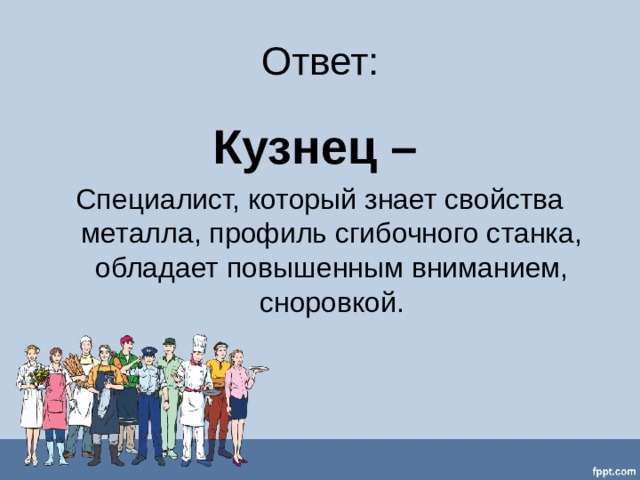 Ответ:

Кузнец –

Специалист, который знает свойства металла, профиль сгибочного станка, обладает повышенным вниманием, сноровкой.

fppt.com